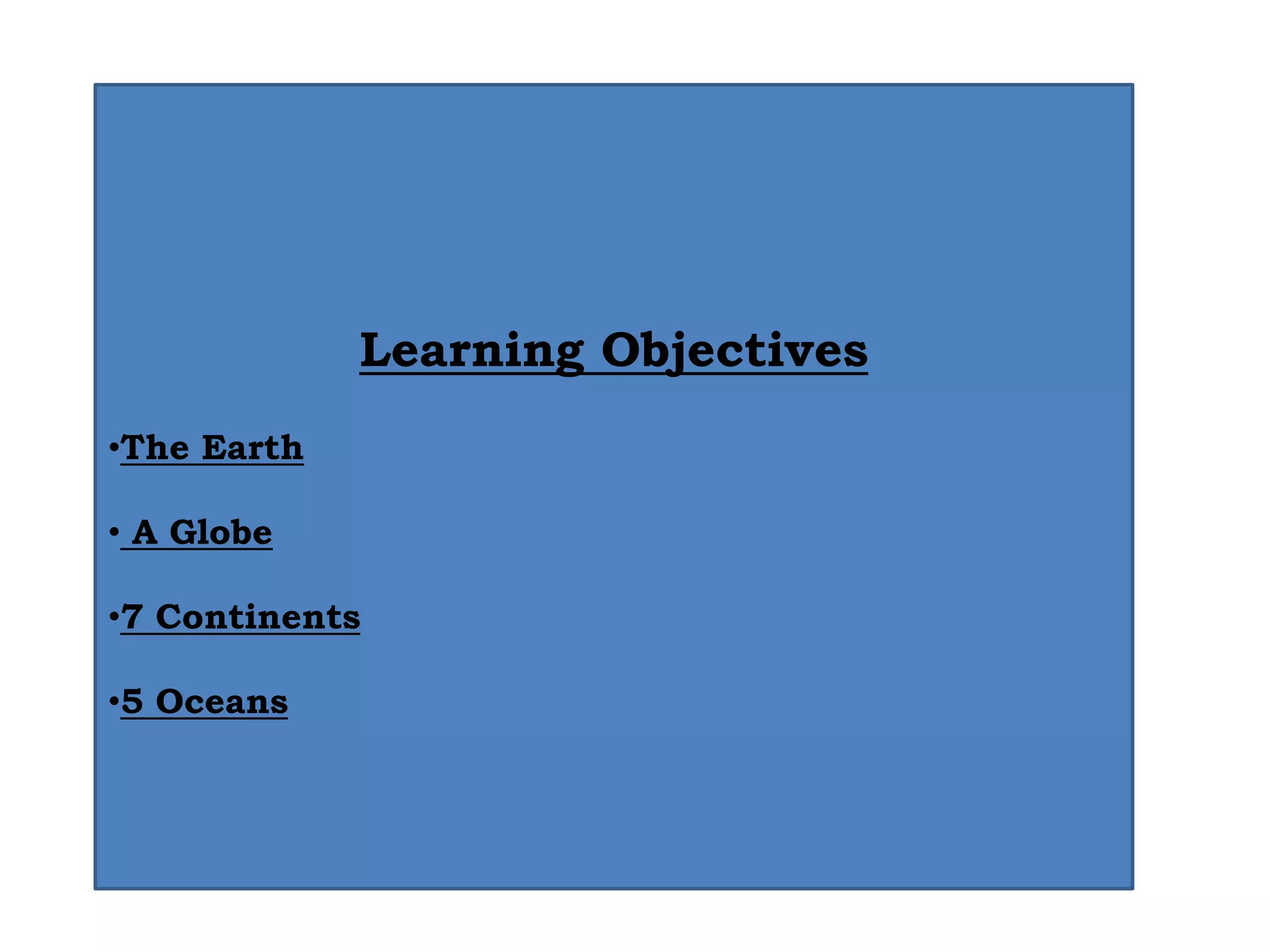 Learning Objectives

•The Earth

• A Globe

•7 Continents

•5 Oceans